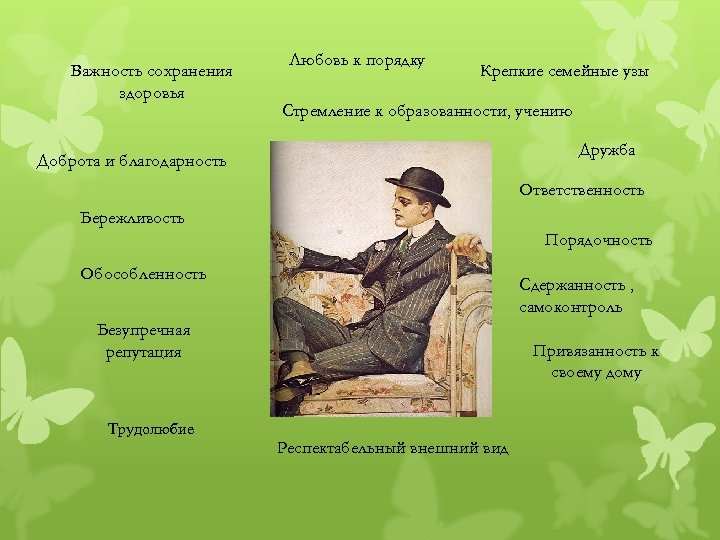 Важность сохранения здоровья

Любовь к порядку

Крепкие семейные узы

Стремление к образованности, учению

Доброта и благодарность

Дружба

Ответственность

Бережливость

Порядочность

Обособленность

Сдержанность , самоконтроль

Безупречная репутация

Привязанность к своему дому

Трудолюбие

Респектабельный внешний вид